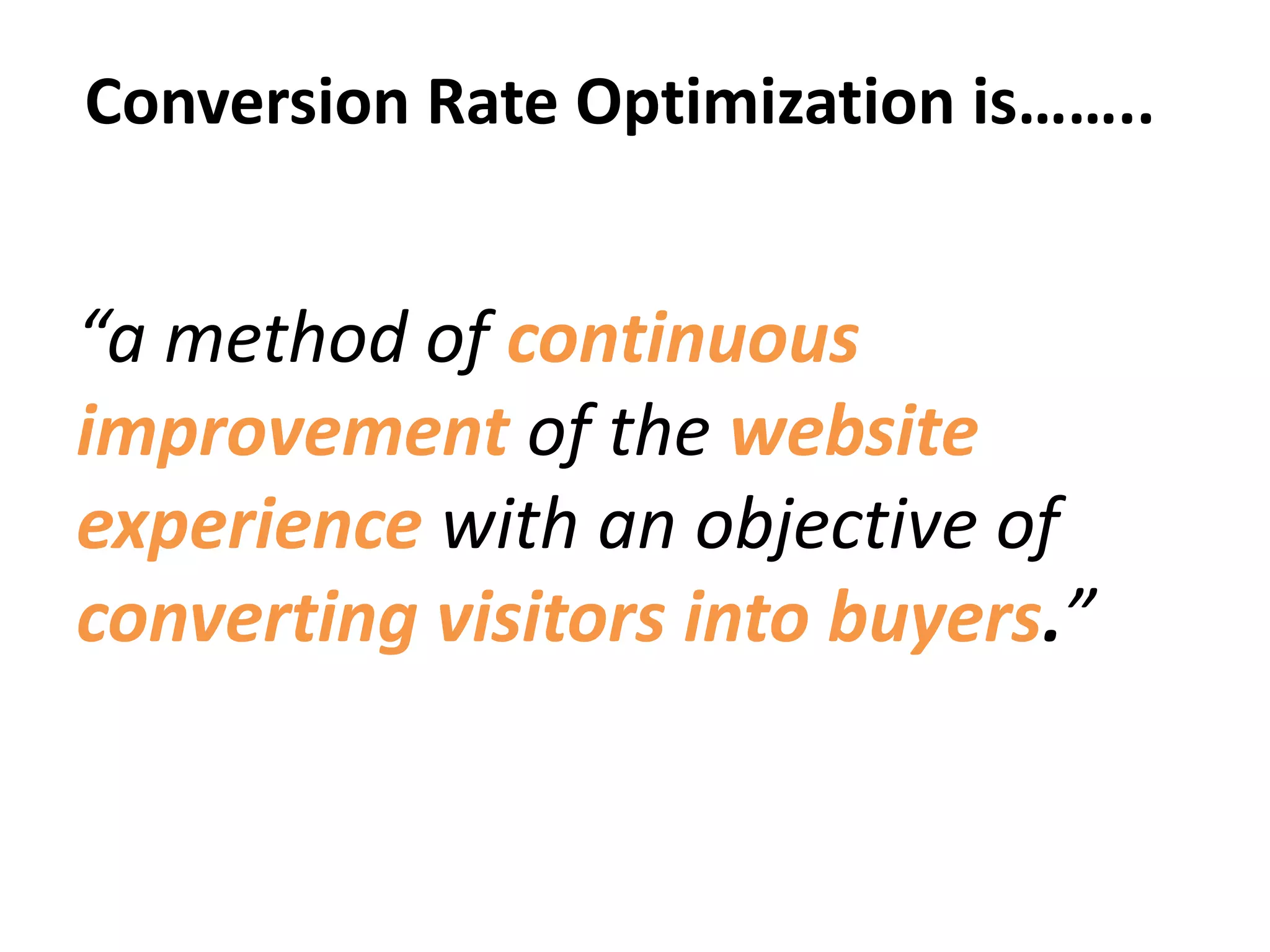 Conversion Rate Optimization is……..

“a method of continuous improvement of the website experience with an objective of converting visitors into buyers.”